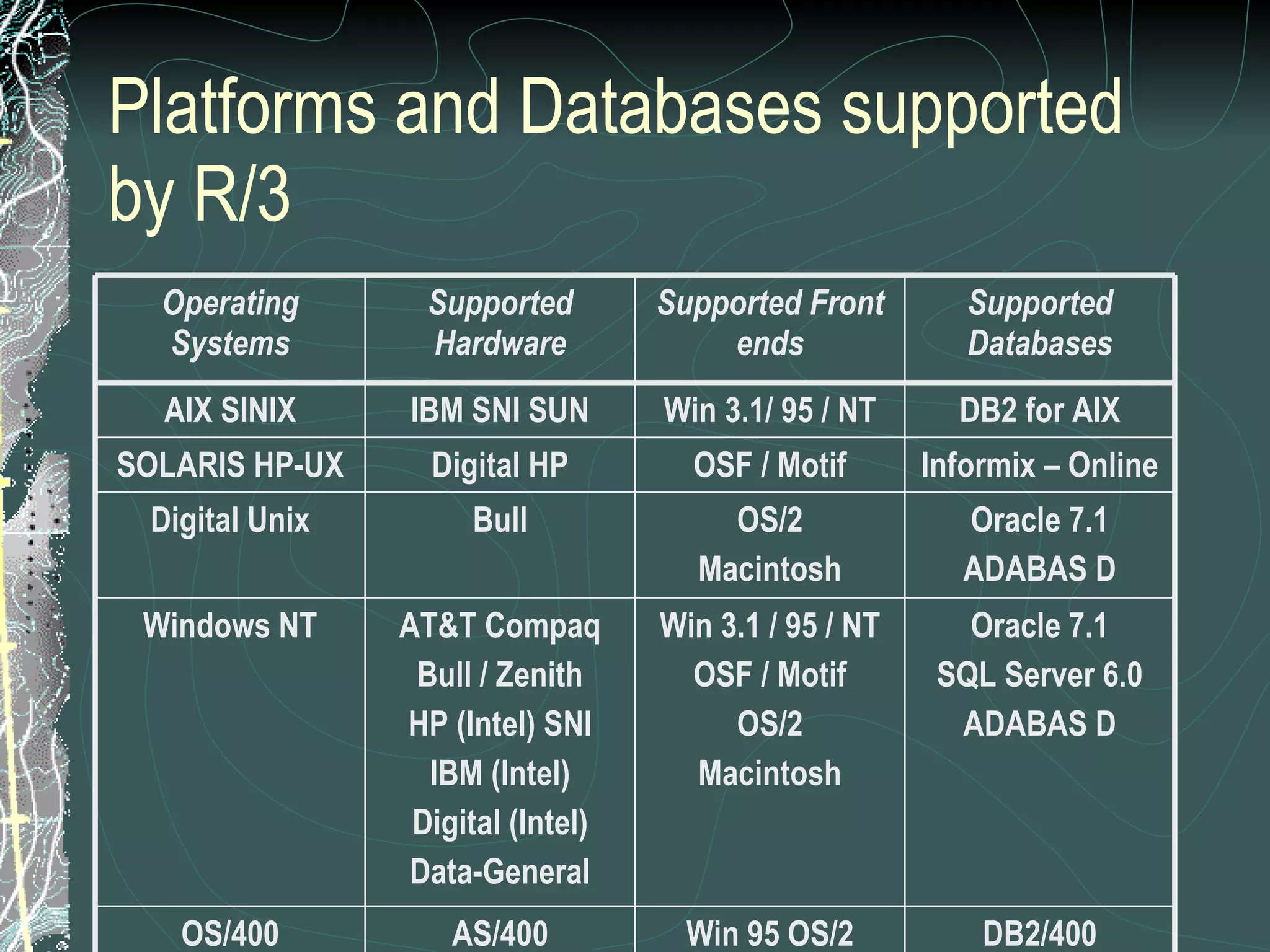 Platforms and Databases supported by R/3

| Operating Systems | Supported Hardware | Supported Front ends | Supported Databases |
|---|---|---|---|
| AIX SINIX | IBM SNI SUN | Win 3.1/ 95 / NT | DB2 for AIX |
| SOLARIS HP-UX | Digital HP | OSF / Motif | Informix – Online |
| Digital Unix | Bull | OS/2 Macintosh | Oracle 7.1 ADABAS D |
| Windows NT | AT&T Compaq Bull / Zenith HP (Intel) SNI IBM (Intel) Digital (Intel) Data-General | Win 3.1 / 95 / NT OSF / Motif OS/2 Macintosh | Oracle 7.1 SQL Server 6.0 ADABAS D |
| OS/400 | AS/400 | Win 95 OS/2 | DB2/400 |